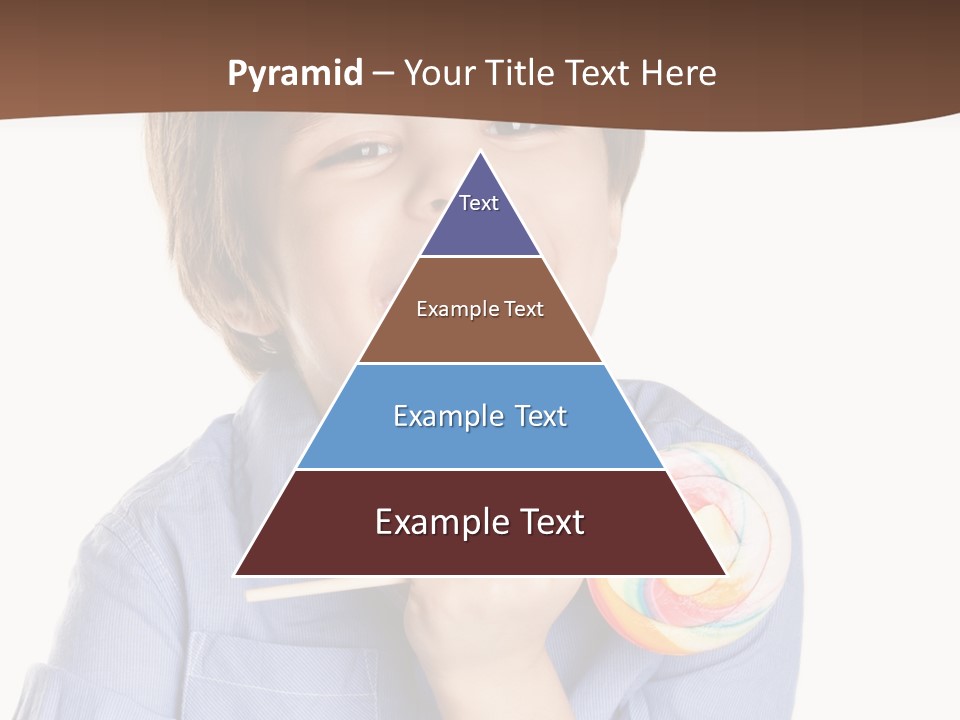 Pyramid – Your Title Text Here

Text

Example Text

Example Text

Example Text